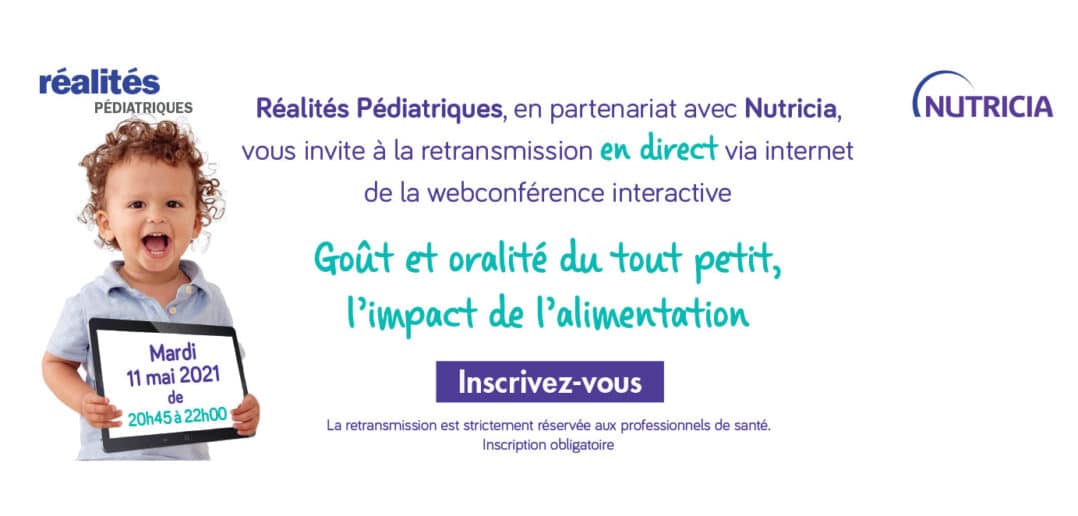 réalités
PÉDIATRIQUES

Réalités Pédiatriques, en partenariat avec Nutricia, vous invite à la retransmission en direct via internet de la webconférence interactive

NUTRICIA

Goût et oralité du tout petit, l'impact de l'alimentation

Mardi 11 mai 2021 de 20h45 à 22h00

Inscrivez-vous

La retransmission est strictement réservée aux professionnels de santé.
Inscription obligatoire